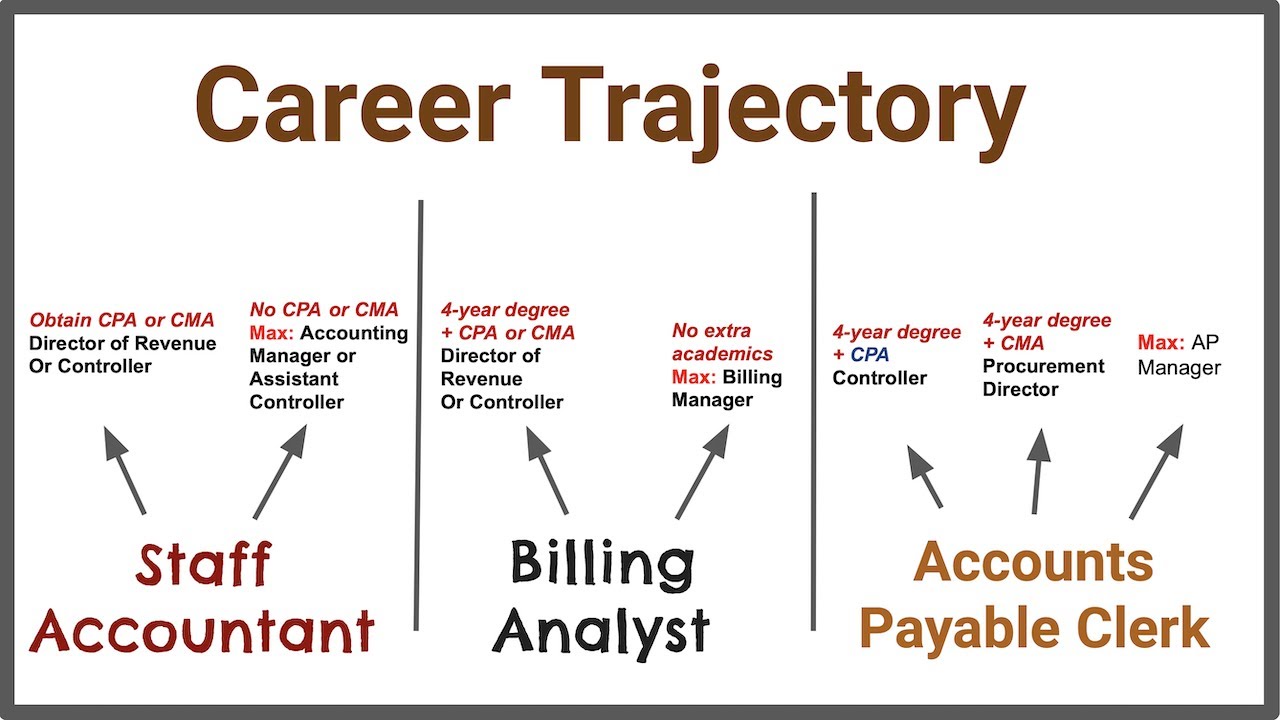 Career Trajectory

Obtain CPA or CMA
Director of Revenue Or Controller

No CPA or CMA
Max: Accounting Manager or Assistant Controller

Staff Accountant

4-year degree + CPA or CMA
Director of Revenue Or Controller

No extra academics
Max: Billing Manager

Billing Analyst

4-year degree + CPA
Controller

4-year degree + CMA
Procurement Director

Max: AP Manager

Accounts Payable Clerk